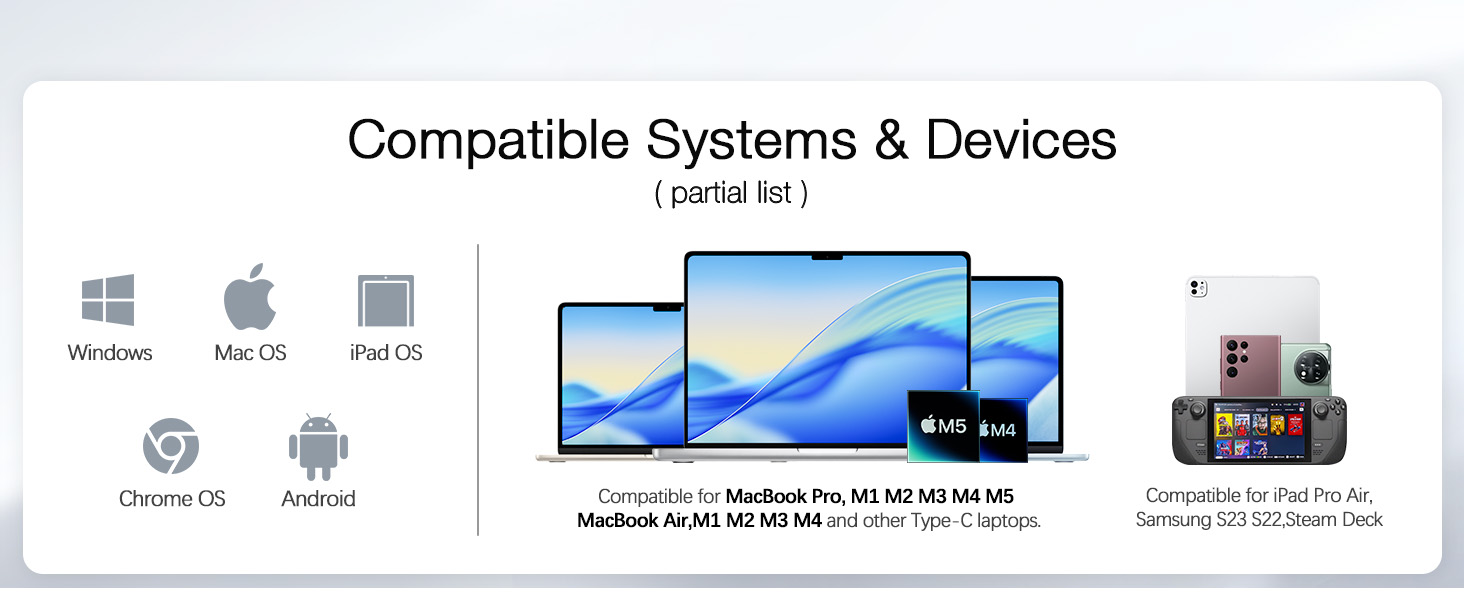 Compatible Systems & Devices
( partial list )

Windows
Mac OS
iPad OS
Chrome OS
Android

M5
M4

Compatible for MacBook Pro, M1 M2 M3 M4 M5 MacBook Air,M1 M2 M3 M4 and other Type-C laptops.

Compatible for iPad Pro Air, Samsung S23 S22,Steam Deck